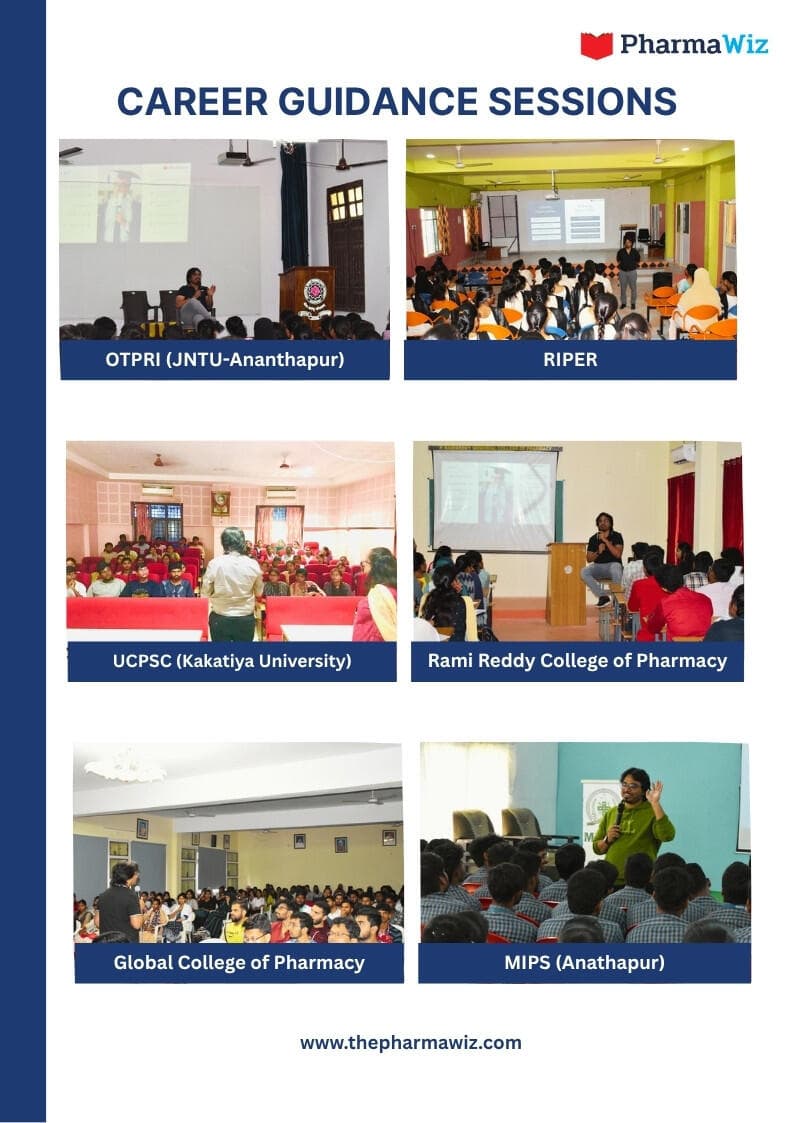 PharmaWiz

CAREER GUIDANCE SESSIONS

OTPRI (JNTU-Ananthapur)

RIPER

UCPSC (Kakatiya University)

Rami Reddy College of Pharmacy

Global College of Pharmacy

MIPS (Anathapur)

www.thepharmawiz.com